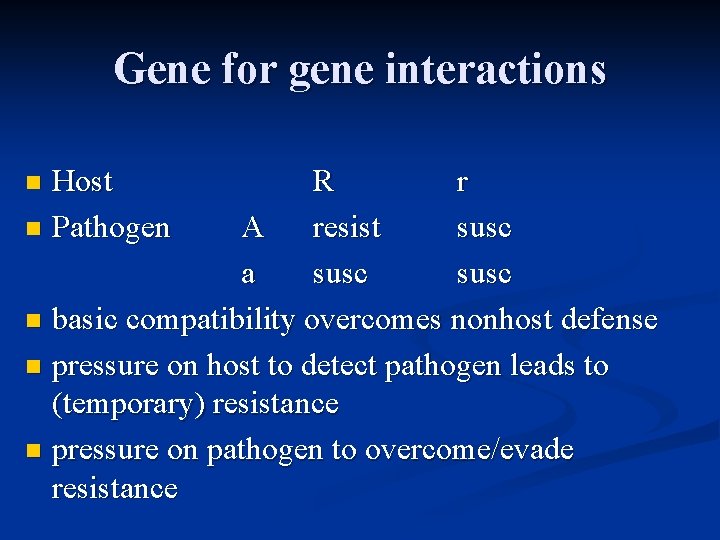 Gene for gene interactions

- Host R r
- Pathogen A resist susc
  a susc susc
- basic compatibility overcomes nonhost defense
- pressure on host to detect pathogen leads to (temporary) resistance
- pressure on pathogen to overcome/evade resistance